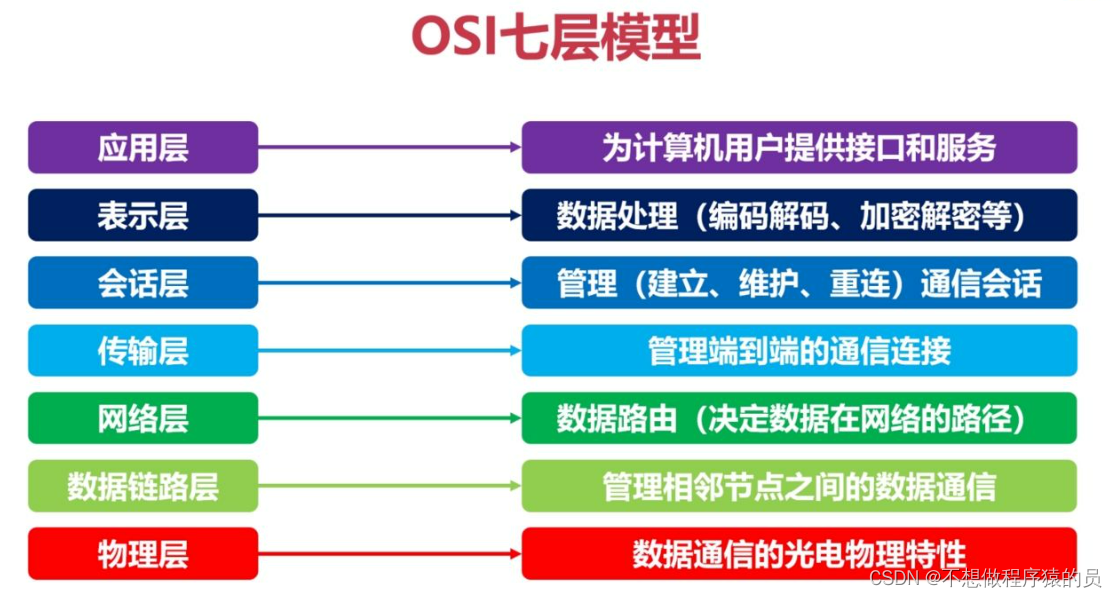 OSI七层模型

应用层

为计算机用户提供接口和服务

表示层

数据处理（编码解码、加密解密等）

会话层

管理（建立、维护、重连）通信会话

传输层

管理端到端的通信连接

网络层

数据路由（决定数据在网络的路径）

数据链路层

管理相邻节点之间的数据通信

物理层

数据通信的光电物理特性

CSDN @不想做程序猿的员